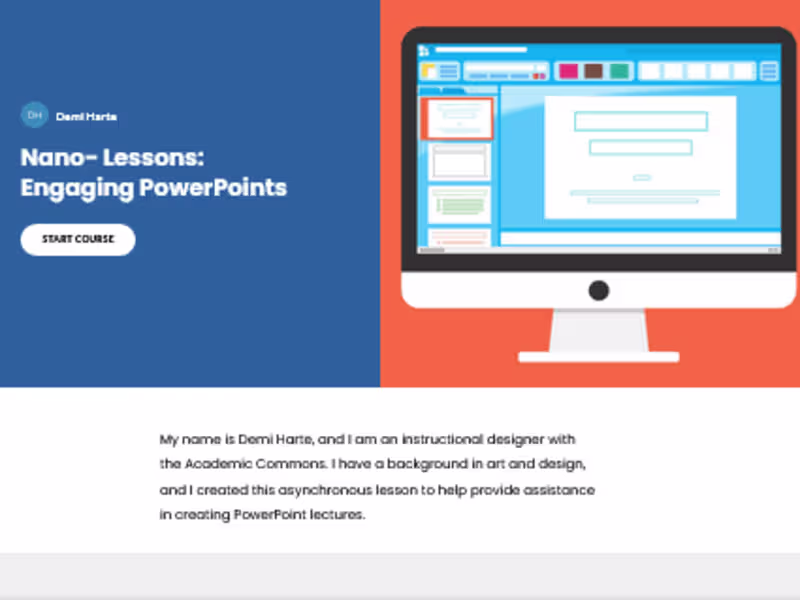 DH

Demi Harte

Nano- Lessons: Engaging PowerPoints

START COURSE

My name is Demi Harte, and I am an instructional designer with the Academic Commons. I have a background in art and design, and I created this asynchronous lesson to help provide assistance in creating PowerPoint lectures.